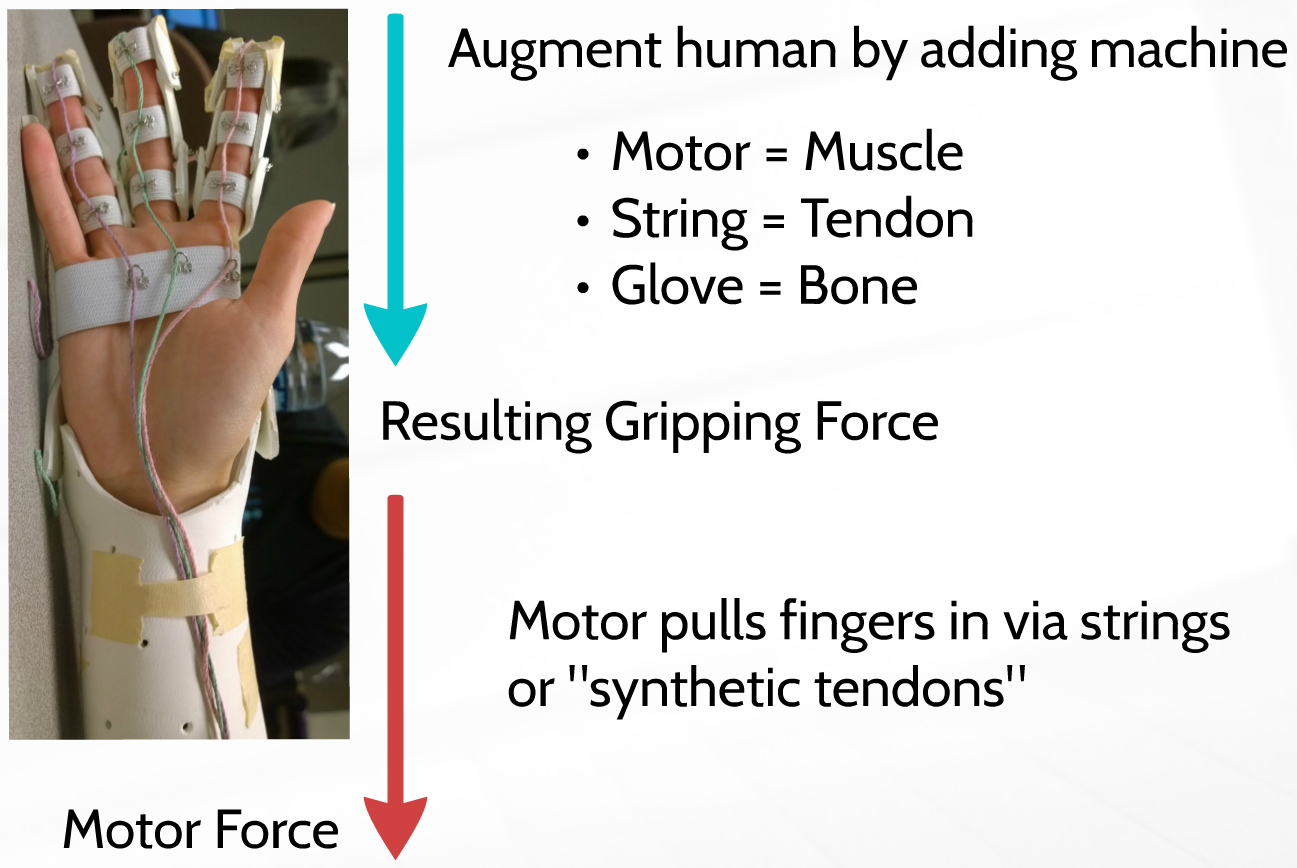 Augment human by adding machine

• Motor = Muscle
• String = Tendon
• Glove = Bone

Resulting Gripping Force

Motor pulls fingers in via strings or "synthetic tendons"

Motor Force